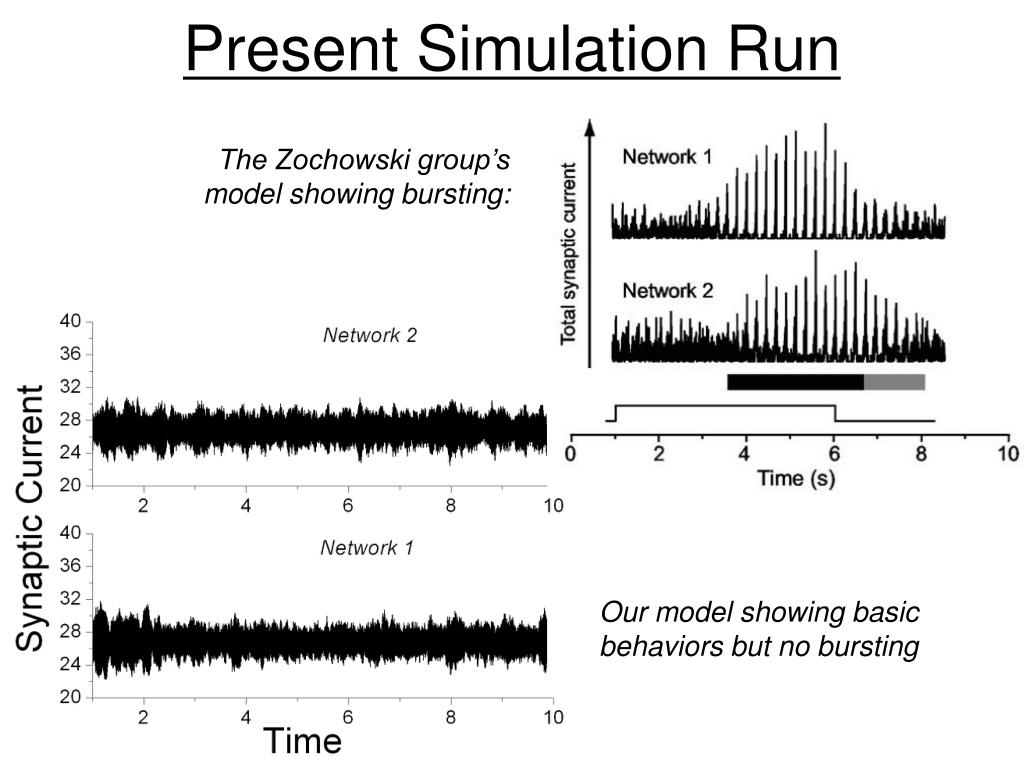 Present Simulation Run

The Zochowski group's model showing bursting:

Total synaptic current

Network 1

Network 2

0 2 4 6 8 10

Time (s)

Synaptic Current

40 36 32 28 24 20

Network 2

2 4 6 8 10

40 36 32 28 24 20

Network 1

2 4 6 8 10

Time

Our model showing basic behaviors but no bursting